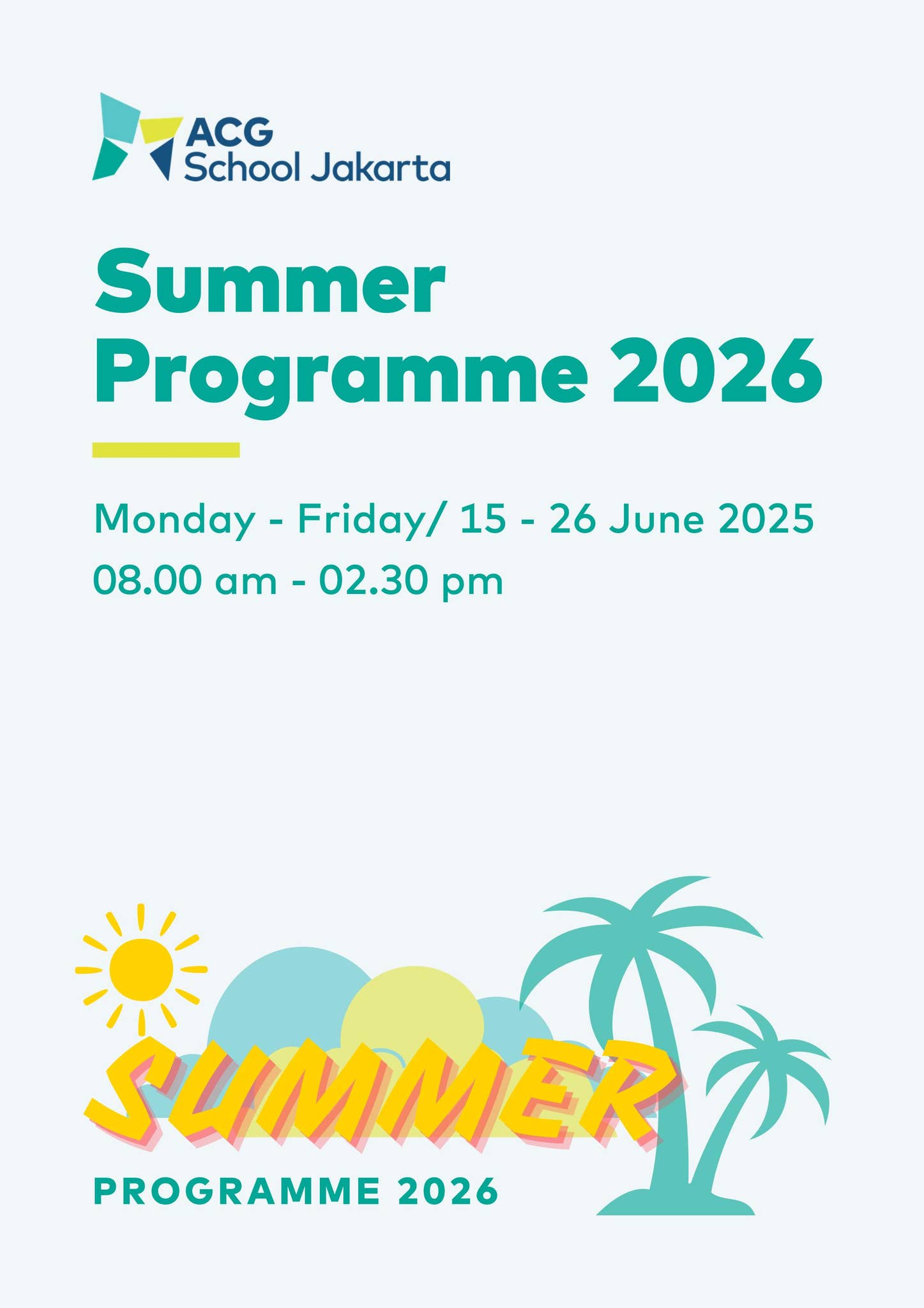 ACG
School Jakarta

Summer
Programme 2026

Monday - Friday/ 15 - 26 June 2025
08.00 am - 02.30 pm

SUMMER
PROGRAMME 2026